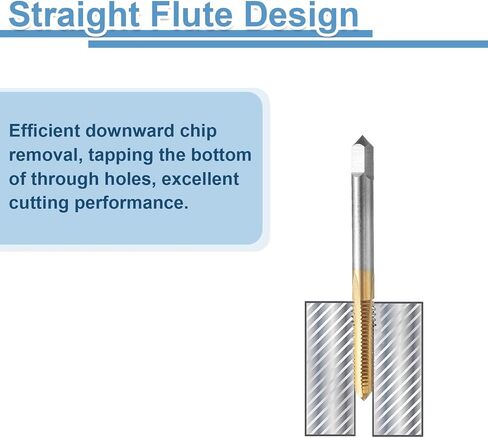 Straight Flute Design

Efficient downward chip removal, tapping the bottom of through holes, excellent cutting performance.